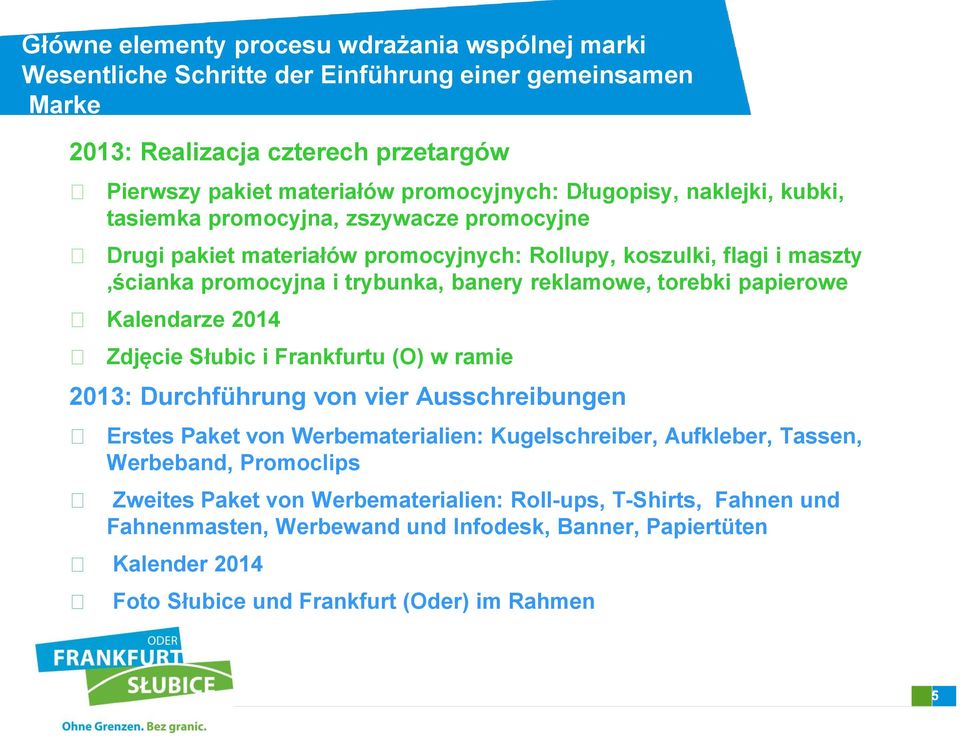 Główne elementy procesu wdrażania wspólnej marki
Wesentliche Schritte der Einführung einer gemeinsamen Marke

2013: Realizacja czterech przetargów

Pierwszy pakiet materiałów promocyjnych: Długopisy, naklejki, kubki, tasiemka promocyjna, zszywacze promocyjne

Drugi pakiet materiałów promocyjnych: Rollupy, koszulki, flagi i maszty ,ścianka promocyjna i trybunka, banery reklamowe, torebki papierowe

Kalendarze 2014

Zdjęcie Słubic i Frankfurtu (O) w ramie

2013: Durchführung von vier Ausschreibungen

Erstes Paket von Werbematerialien: Kugelschreiber, Aufkleber, Tassen, Werbeband, Promoclips

Zweites Paket von Werbematerialien: Roll-ups, T-Shirts, Fahnen und Fahnenmasten, Werbewand und Infodesk, Banner, Papiertüten

Kalender 2014

Foto Słubice und Frankfurt (Oder) im Rahmen

ODER
FRANKFURT
SŁUBICE
Ohne Grenzen. Bez granic.

5